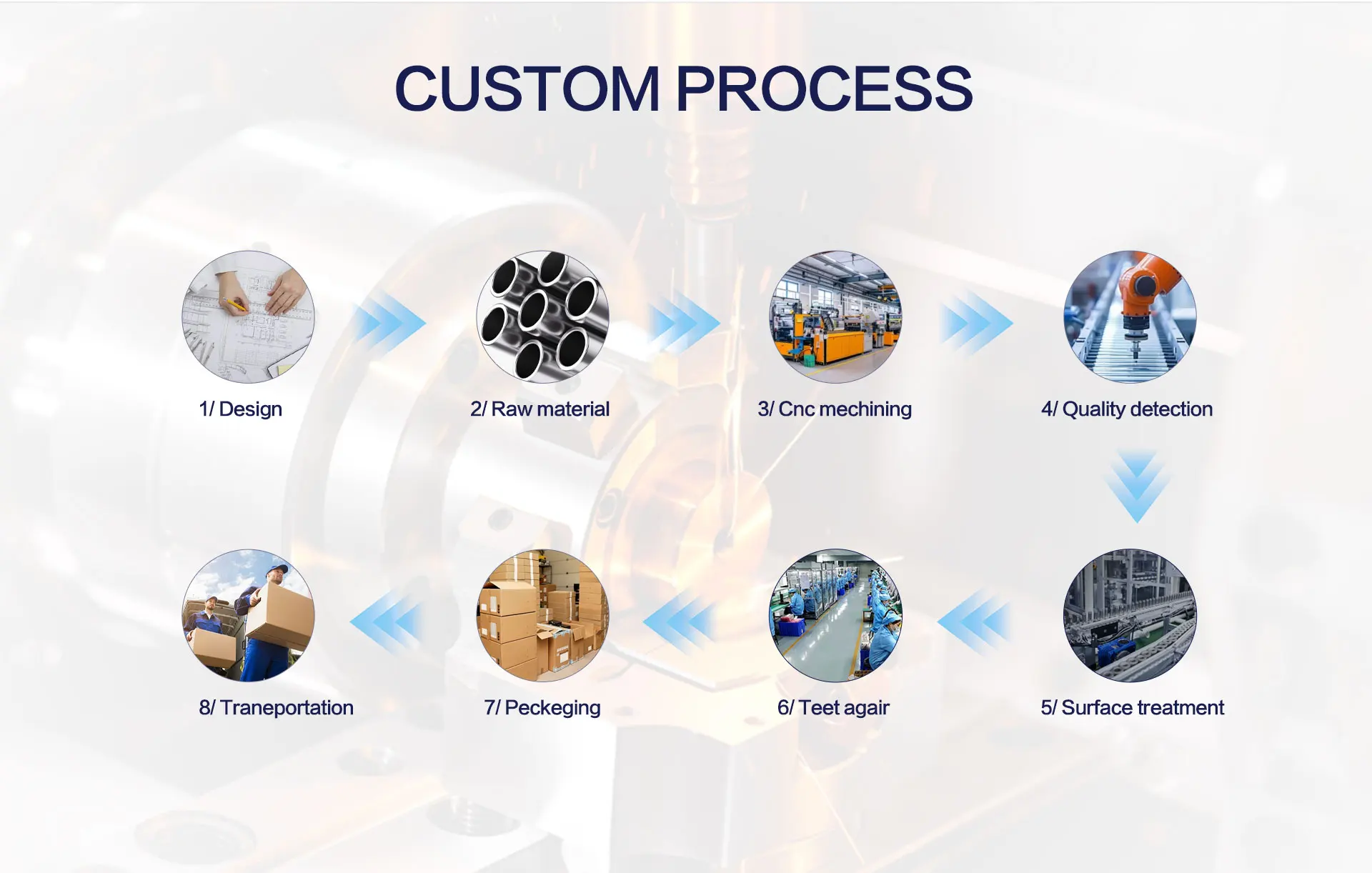 CUSTOM PROCESS

1/ Design

2/ Raw material

3/ Cnc mechining

4/ Quality detection

5/ Surface treatment

6/ Teet agair

7/ Peckeging

8/ Traneportation